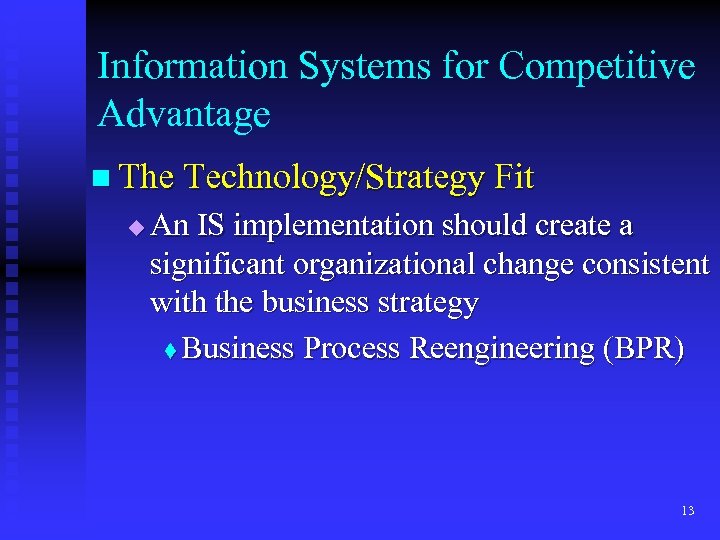 Information Systems for Competitive Advantage

The Technology/Strategy Fit

An IS implementation should create a significant organizational change consistent with the business strategy

Business Process Reengineering (BPR)

13